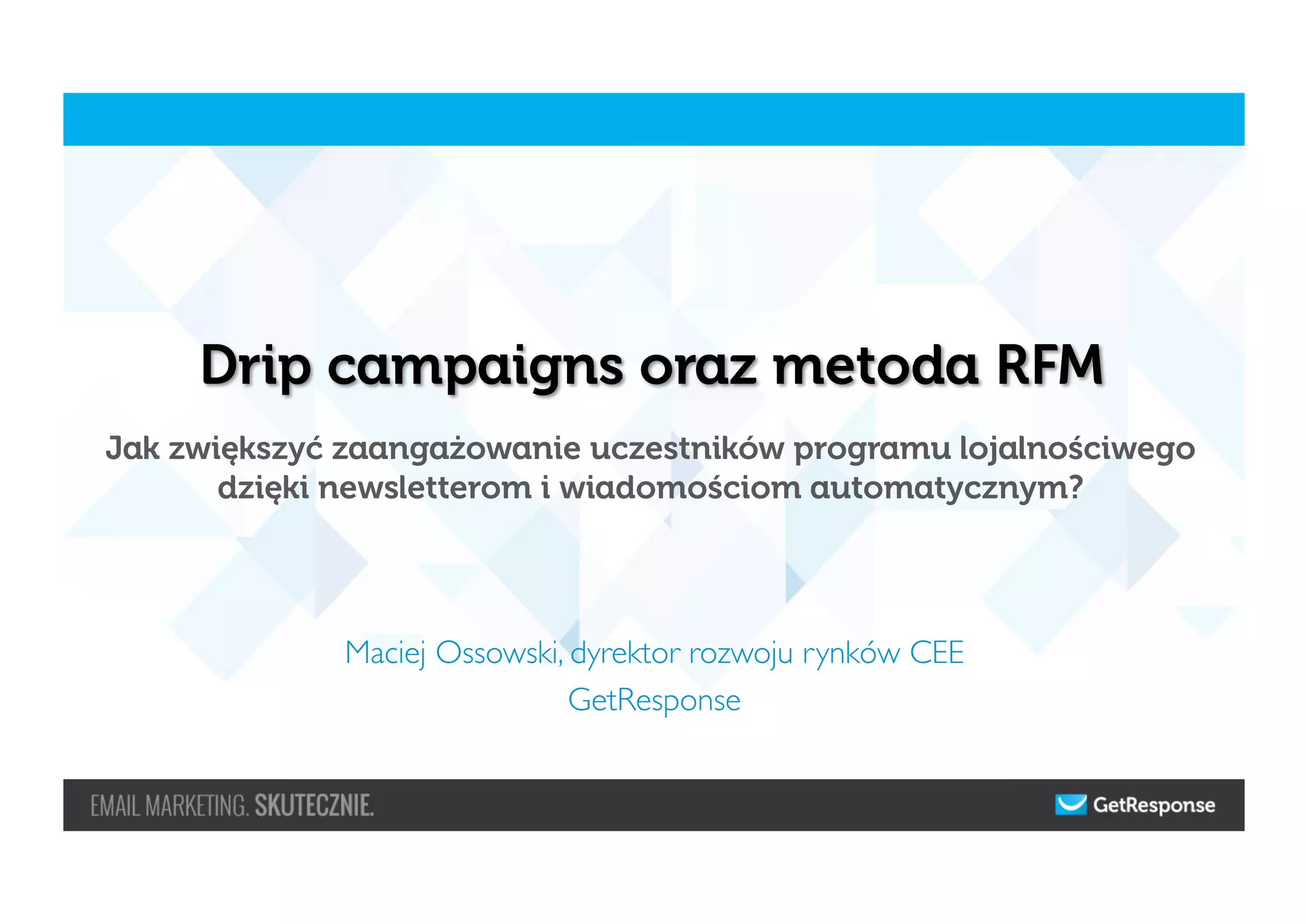 Drip campaigns oraz metoda RFM

Jak zwiększyć zaangażowanie uczestników programu lojalnościwego dzięki newsletterom i wiadomościom automatycznym?

Maciej Ossowski, dyrektor rozwoju rynków CEE
GetResponse

EMAIL MARKETING. SKUTECZNIE.

GetResponse